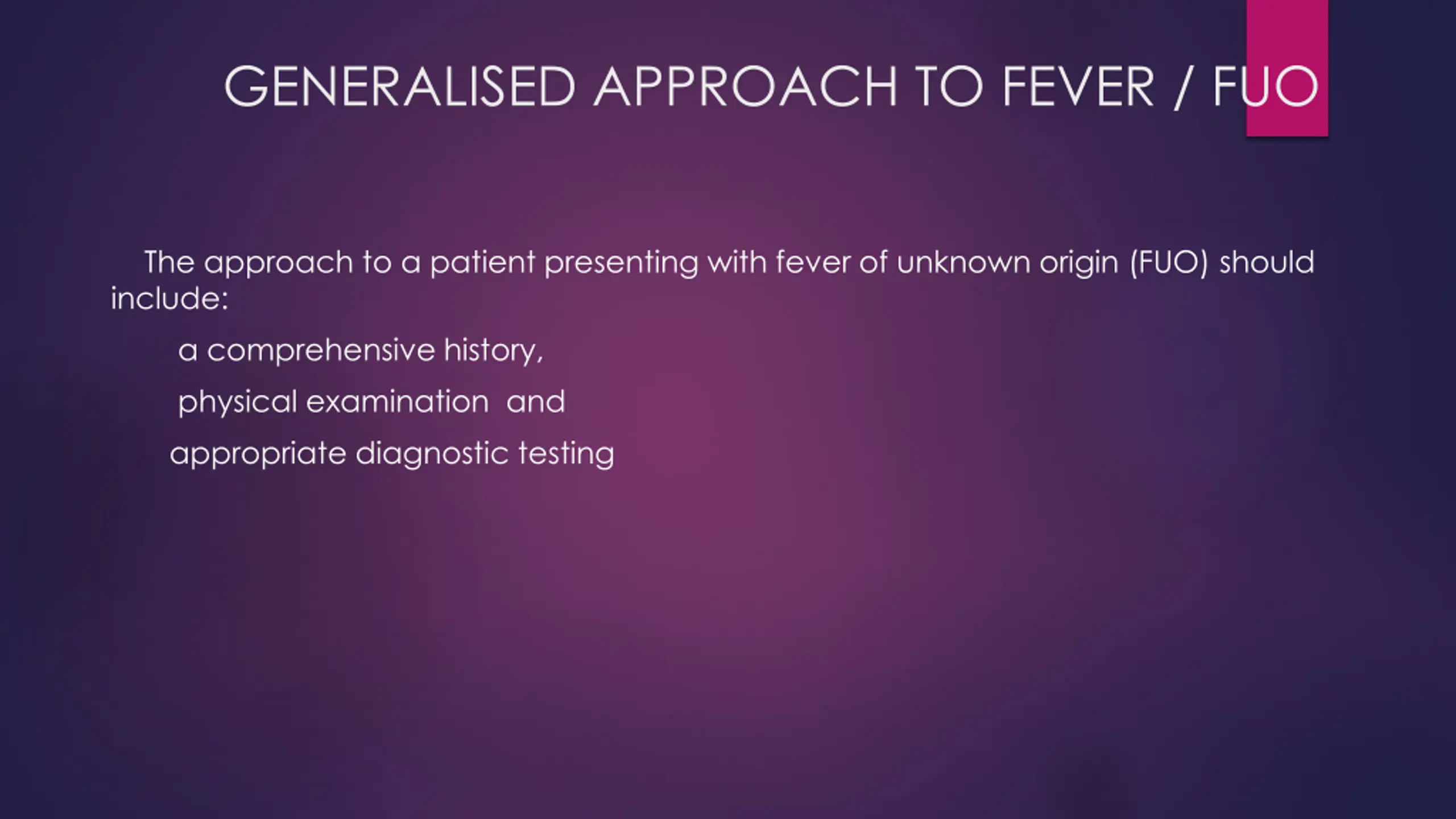 GENERALISED APPROACH TO FEVER / FUO

The approach to a patient presenting with fever of unknown origin (FUO) should include:

a comprehensive history,

physical examination and

appropriate diagnostic testing